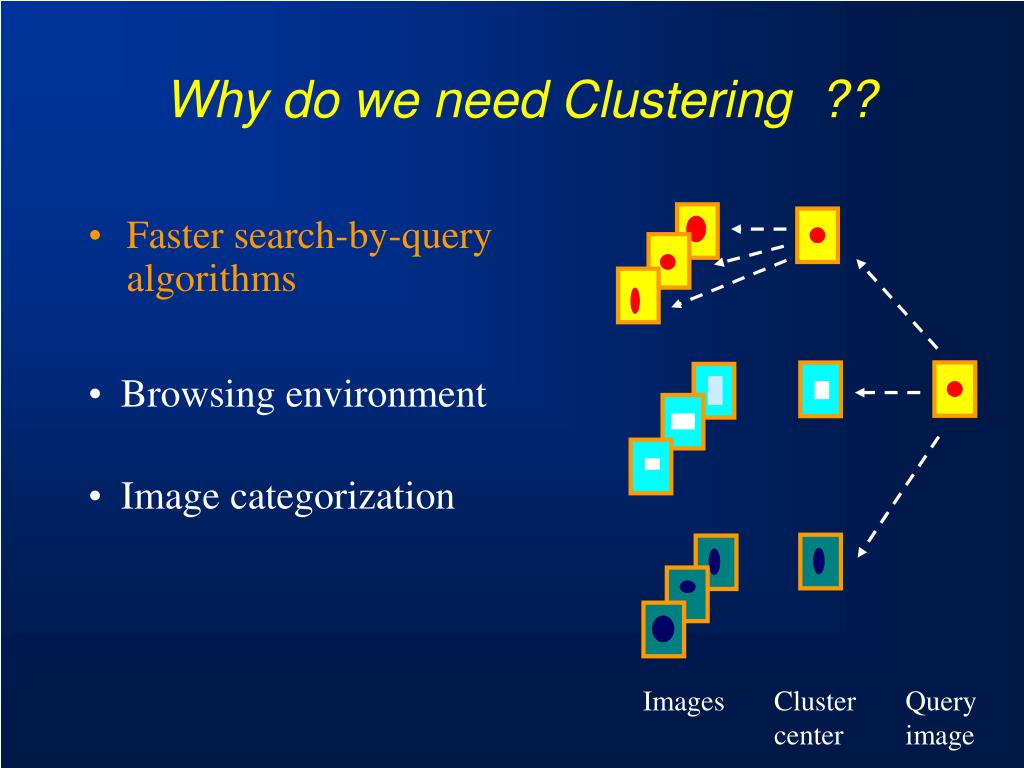 Why do we need Clustering ??

• Faster search-by-query algorithms

• Browsing environment

• Image categorization

Images

Cluster center

Query image